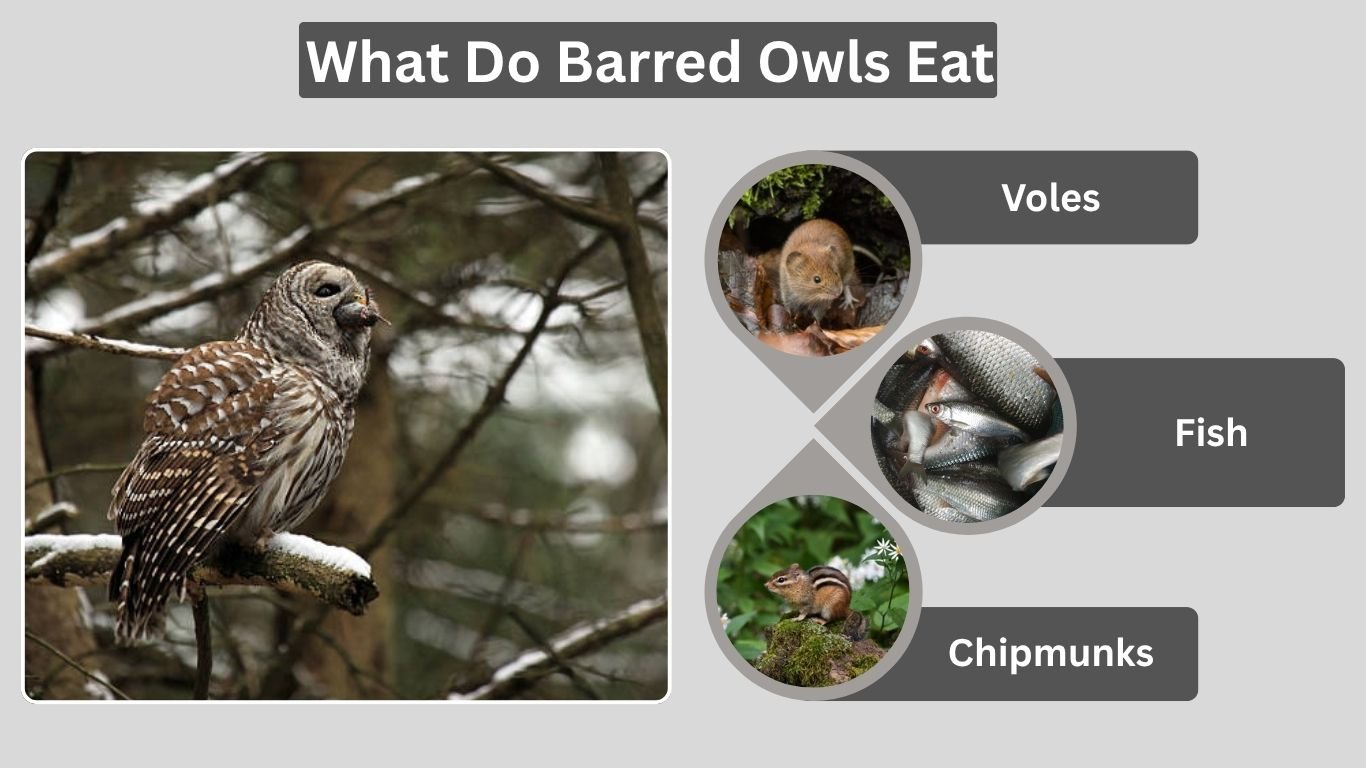 What Do Barred Owls Eat

Voles

Fish

Chipmunks